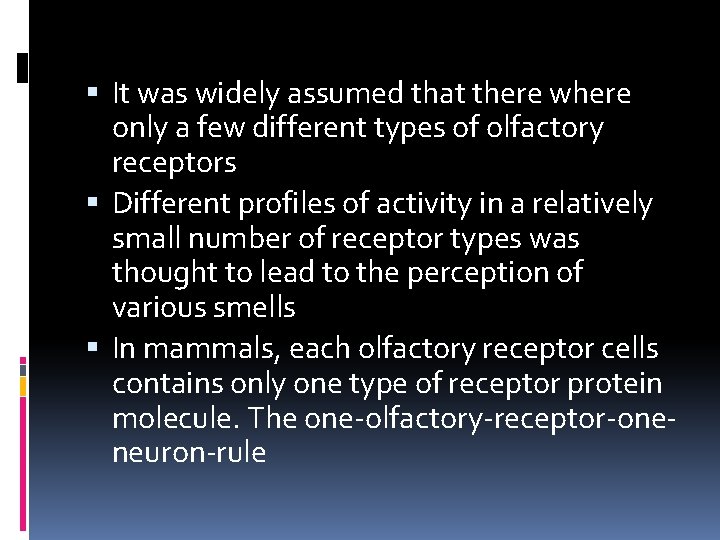 ▪ It was widely assumed that there where only a few different types of olfactory receptors
▪ Different profiles of activity in a relatively small number of receptor types was thought to lead to the perception of various smells
▪ In mammals, each olfactory receptor cells contains only one type of receptor protein molecule. The one-olfactory-receptor-one-neuron-rule